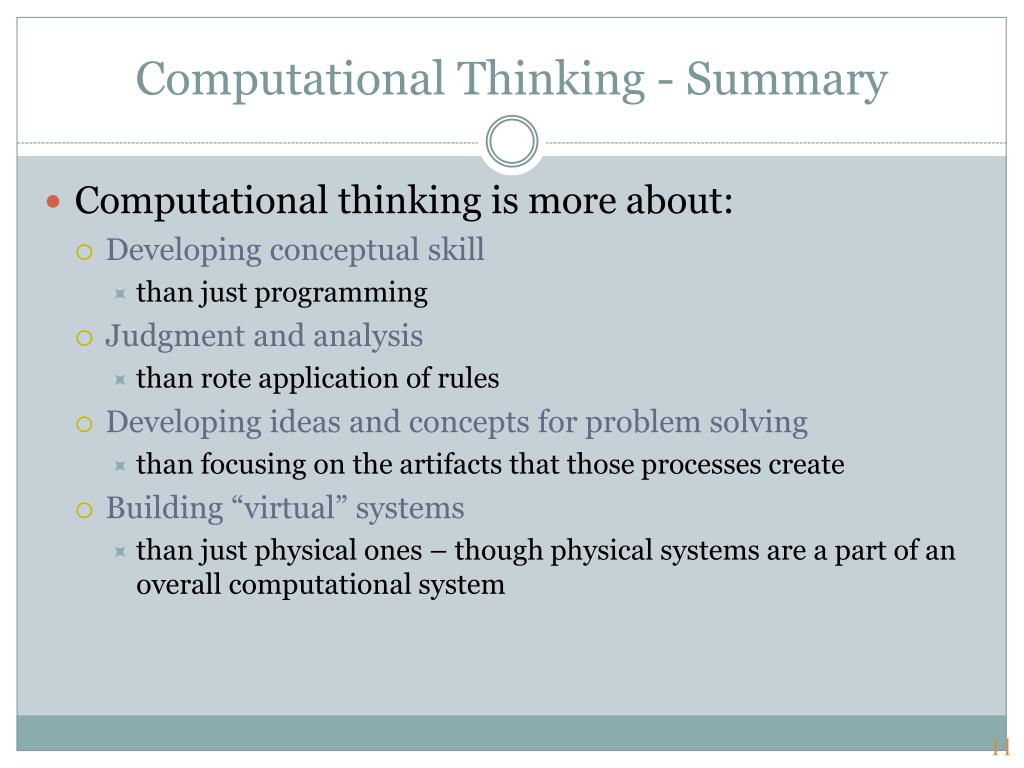 Computational Thinking - Summary

Computational thinking is more about:

Developing conceptual skill

than just programming

Judgment and analysis

than rote application of rules

Developing ideas and concepts for problem solving

than focusing on the artifacts that those processes create

Building “virtual” systems

than just physical ones – though physical systems are a part of an overall computational system

11